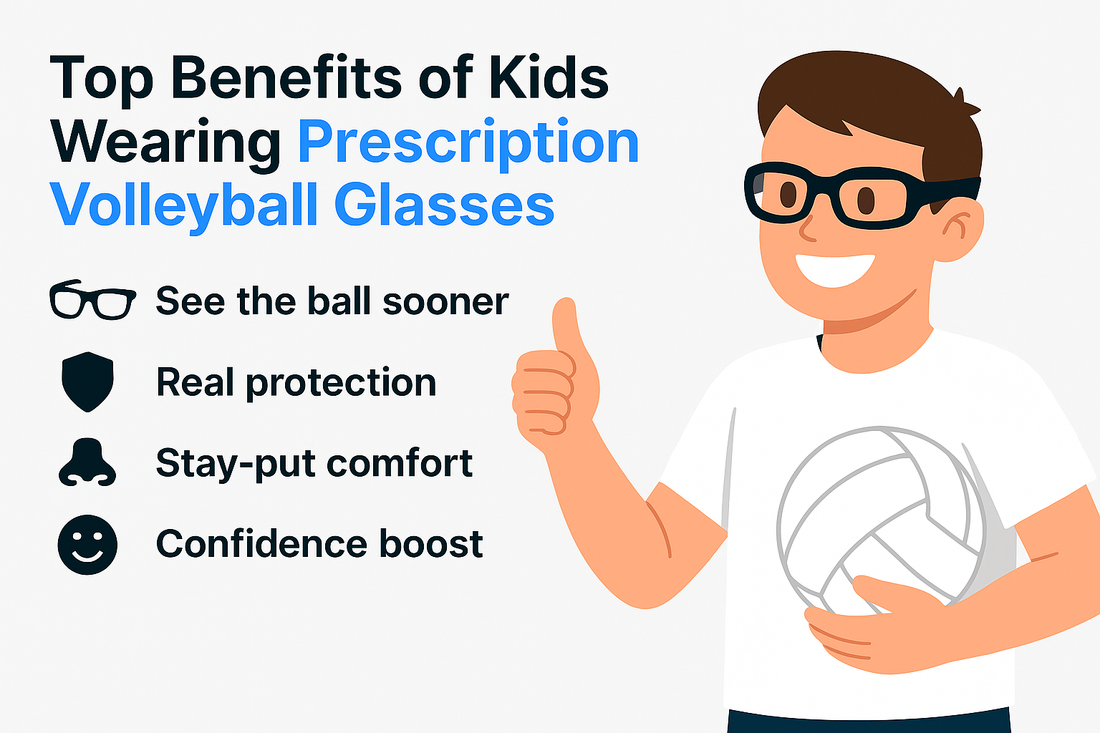 Top Benefits of Kids Wearing Prescription Volleyball Glasses

See the ball sooner

Real protection

Stay-put comfort

Confidence boost